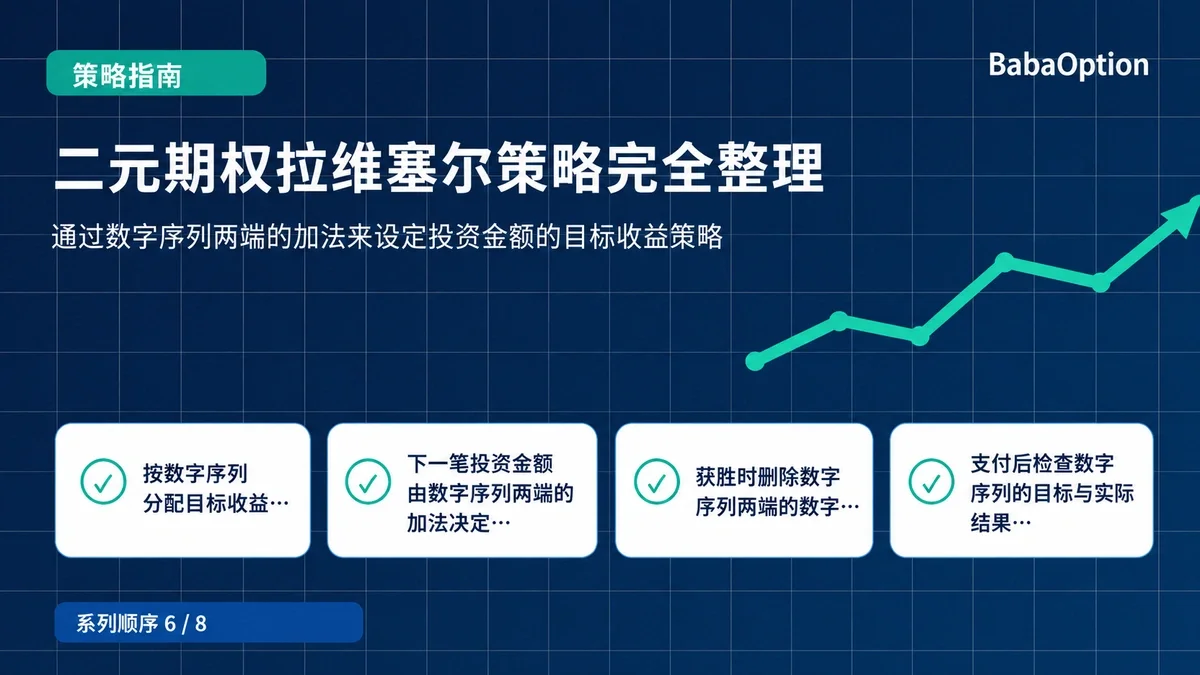 策略指南

BabaOption

二元期权拉维塞尔策略完全整理

通过数字序列两端的加法来设定投资金额的目标收益策略

按数字序列分配目标收益…

下一笔投资金额由数字序列两端的加法决定…

获胜时删除数字序列两端的数字…

支付后检查数字序列的目标与实际结果…

系列顺序 6 / 8